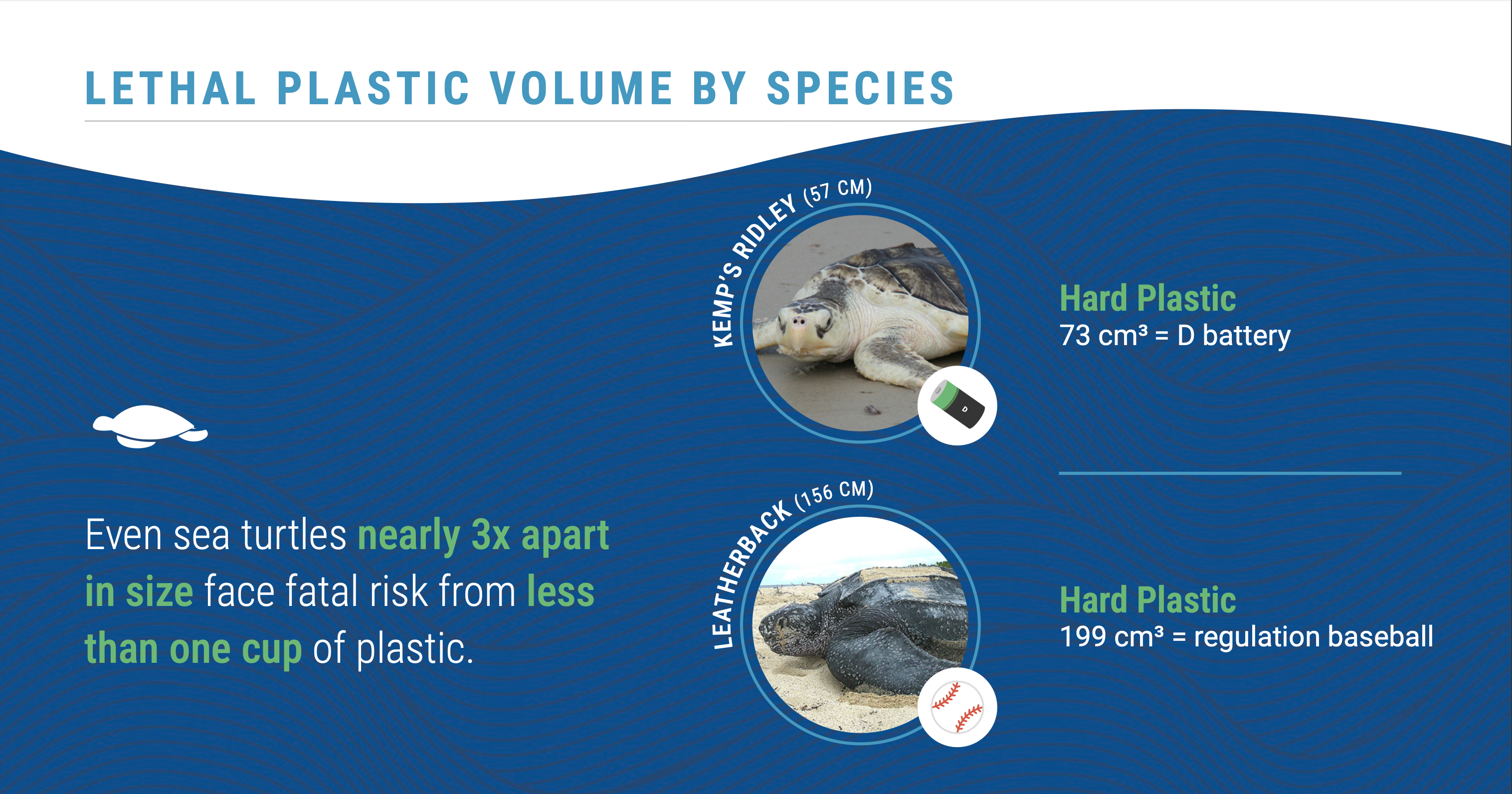 LETHAL PLASTIC VOLUME BY SPECIES

Even sea turtles nearly 3x apart in size face fatal risk from less than one cup of plastic.

KEMP'S RIDLEY (57 CM)

D

Hard Plastic
73 cm³ = D battery

LEATHERBACK (156 CM)

Hard Plastic
199 cm³ = regulation baseball